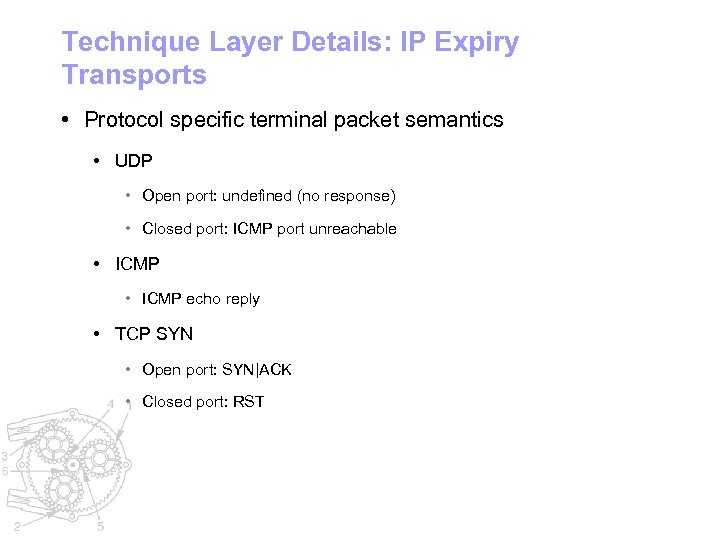 Technique Layer Details: IP Expiry Transports

• Protocol specific terminal packet semantics

• UDP

• Open port: undefined (no response)

• Closed port: ICMP port unreachable

• ICMP

• ICMP echo reply

• TCP SYN

• Open port: SYN|ACK

• Closed port: RST

4
1
3
6
2
5